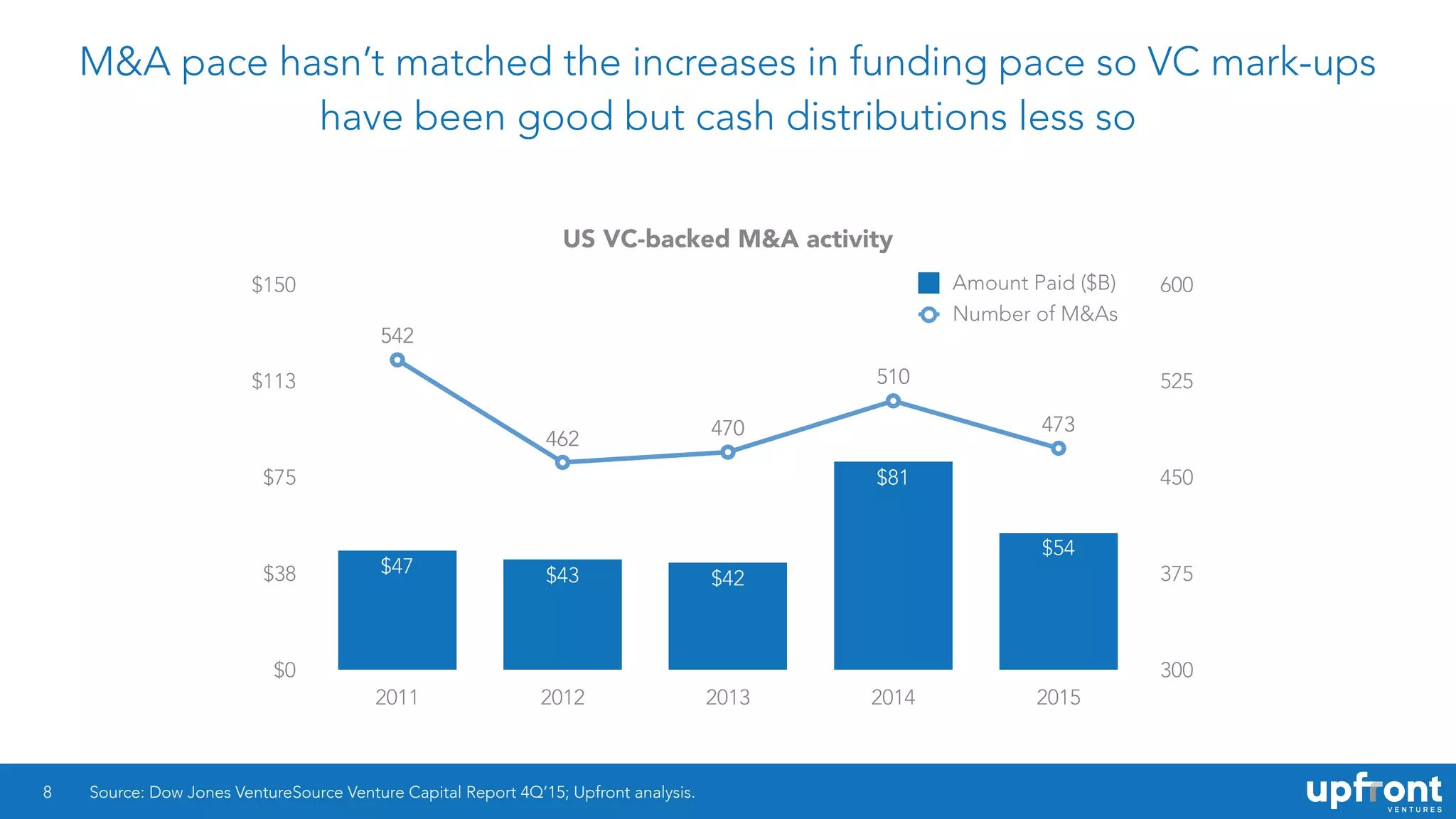 M&A pace hasn't matched the increases in funding pace so VC mark-ups have been good but cash distributions less so

US VC-backed M&A activity

Amount Paid ($B)
Number of M&As

$150
$113
$75
$38
$0

600
525
450
375
300

542
462
470
510
473

$47
$43
$42
$81
$54

2011
2012
2013
2014
2015

8 Source: Dow Jones VentureSource Venture Capital Report 4Q'15; Upfront analysis.

upfront VENTURES